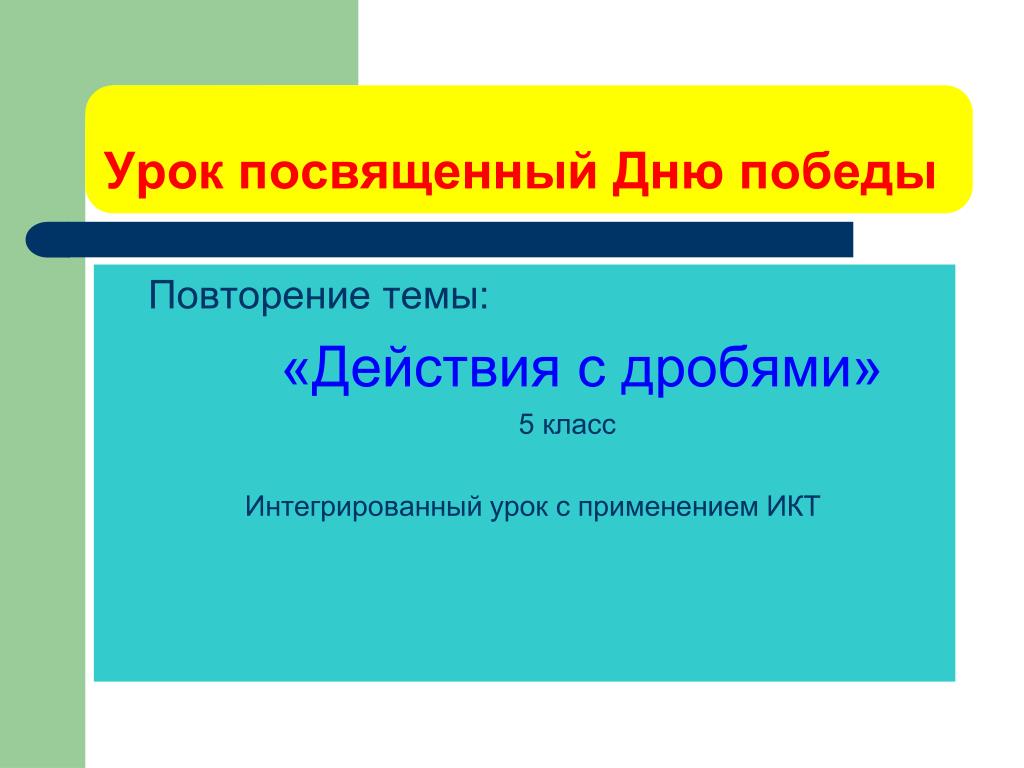 Урок посвященный Дню победы

Повторение темы:

«Действия с дробями»

5 класс

Интегрированный урок с применением ИКТ